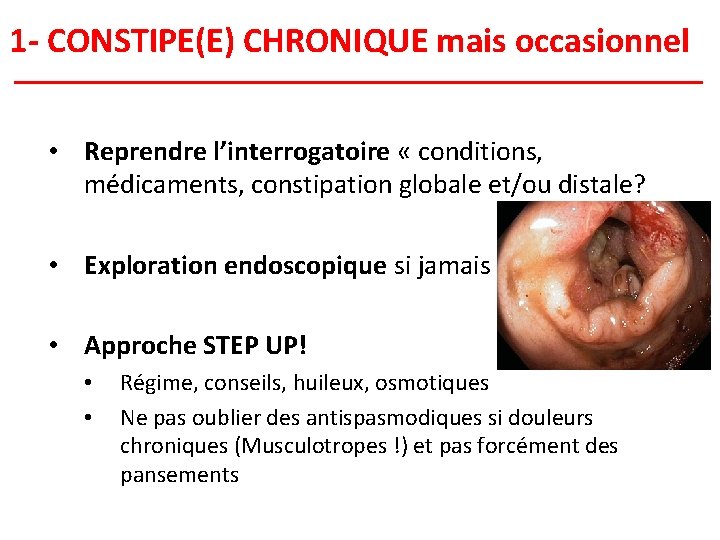 1- CONSTIPE(E) CHRONIQUE mais occasionnel

• Reprendre l'interrogatoire « conditions, médicaments, constipation globale et/ou distale?

• Exploration endoscopique si jamais

• Approche STEP UP!
  • Régime, conseils, huileux, osmotiques
  • Ne pas oublier des antispasmodiques si douleurs chroniques (Musculotropes !) et pas forcément des pansements